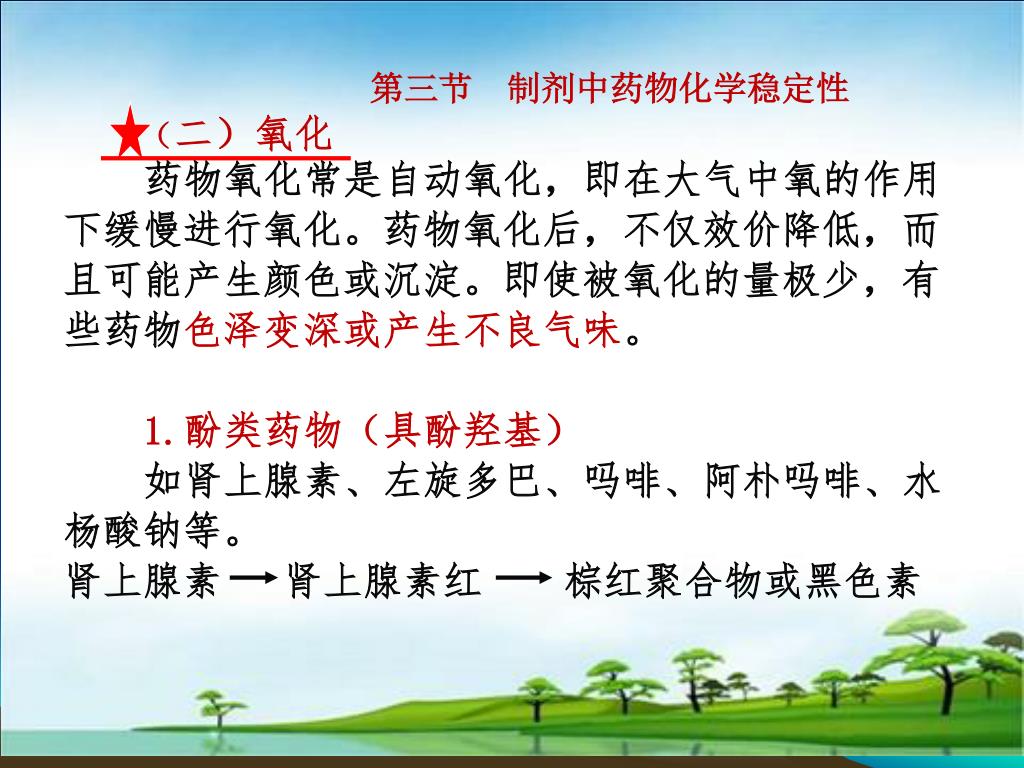 第三节　制剂中药物化学稳定性

★（二）氧化

药物氧化常是自动氧化，即在大气中氧的作用下缓慢进行氧化。药物氧化后，不仅效价降低，而且可能产生颜色或沉淀。即使被氧化的量极少，有些药物色泽变深或产生不良气味。

1.酚类药物（具酚羟基）

如肾上腺素、左旋多巴、吗啡、阿朴吗啡、水杨酸钠等。

肾上腺素 → 肾上腺素红 → 棕红聚合物或黑色素